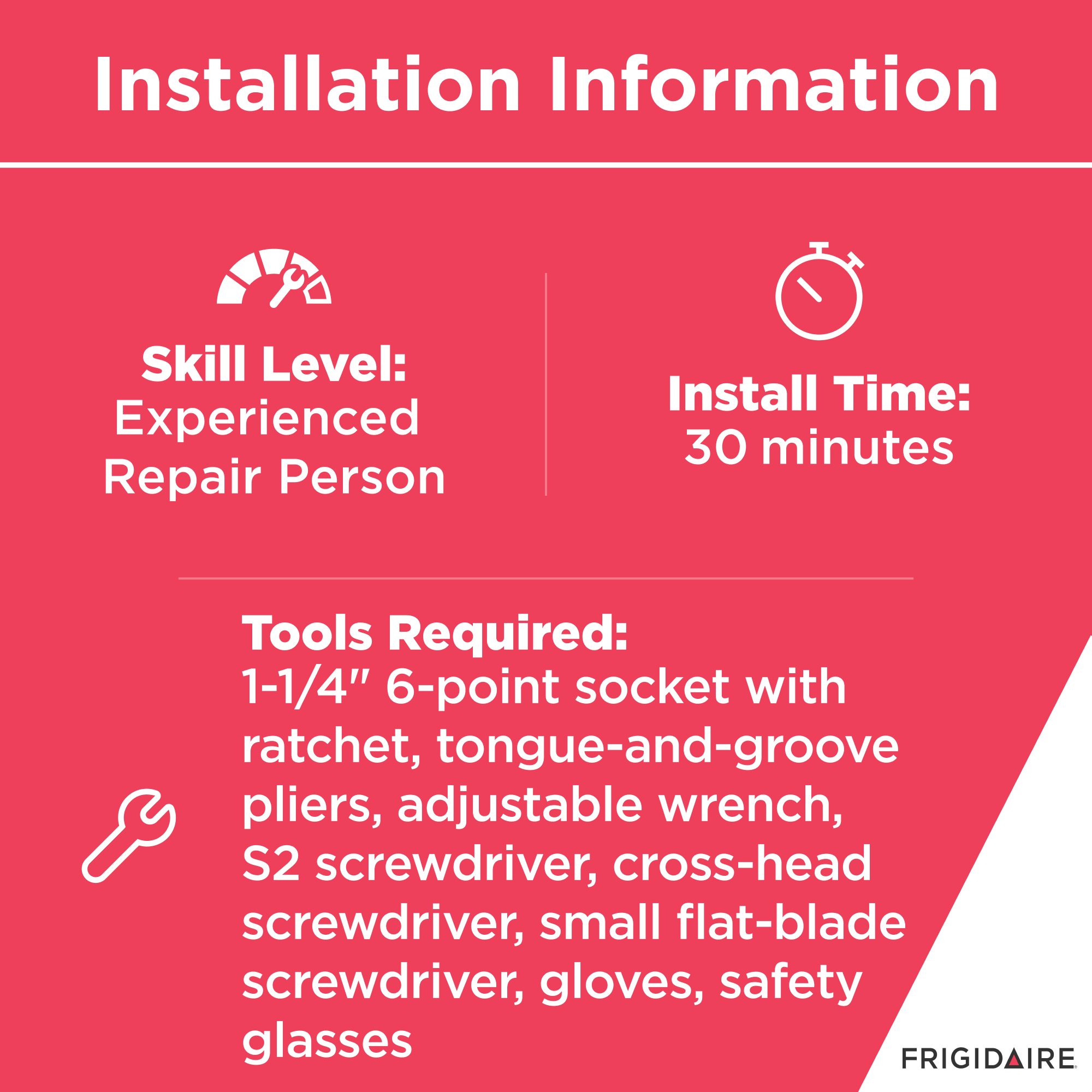 Installation Information

Skill Level:
Experienced Repair Person

Install Time:
30 minutes

Tools Required:
1-1/4" 6-point socket with ratchet, tongue-and-groove pliers, adjustable wrench, S2 screwdriver, cross-head screwdriver, small flat-blade screwdriver, gloves, safety glasses

FRIGIDAIRE